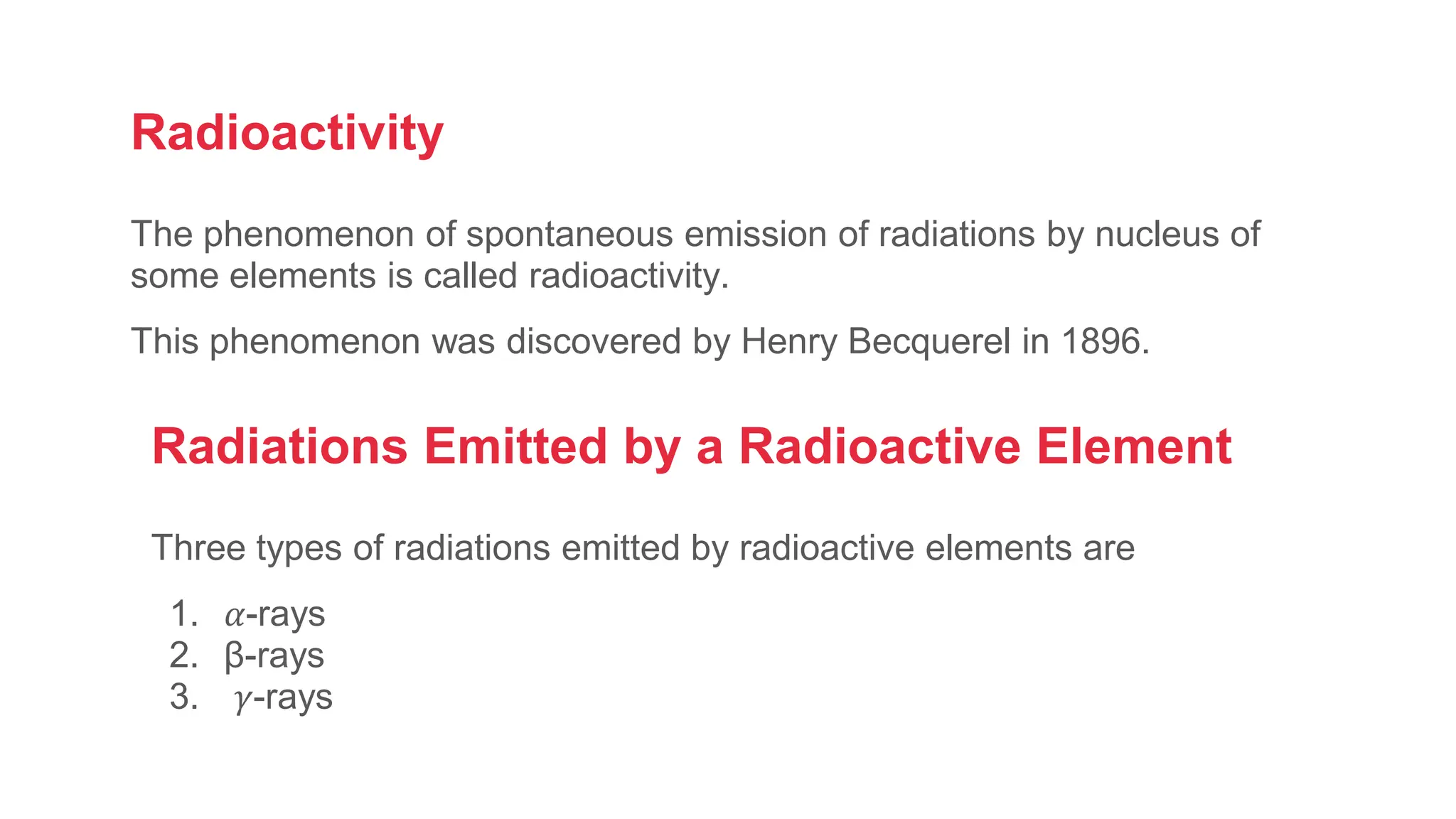 Radioactivity

The phenomenon of spontaneous emission of radiations by nucleus of some elements is called radioactivity.

This phenomenon was discovered by Henry Becquerel in 1896.

Radiations Emitted by a Radioactive Element

Three types of radiations emitted by radioactive elements are

1. $\alpha$-rays
2. β-rays
3. $\gamma$-rays